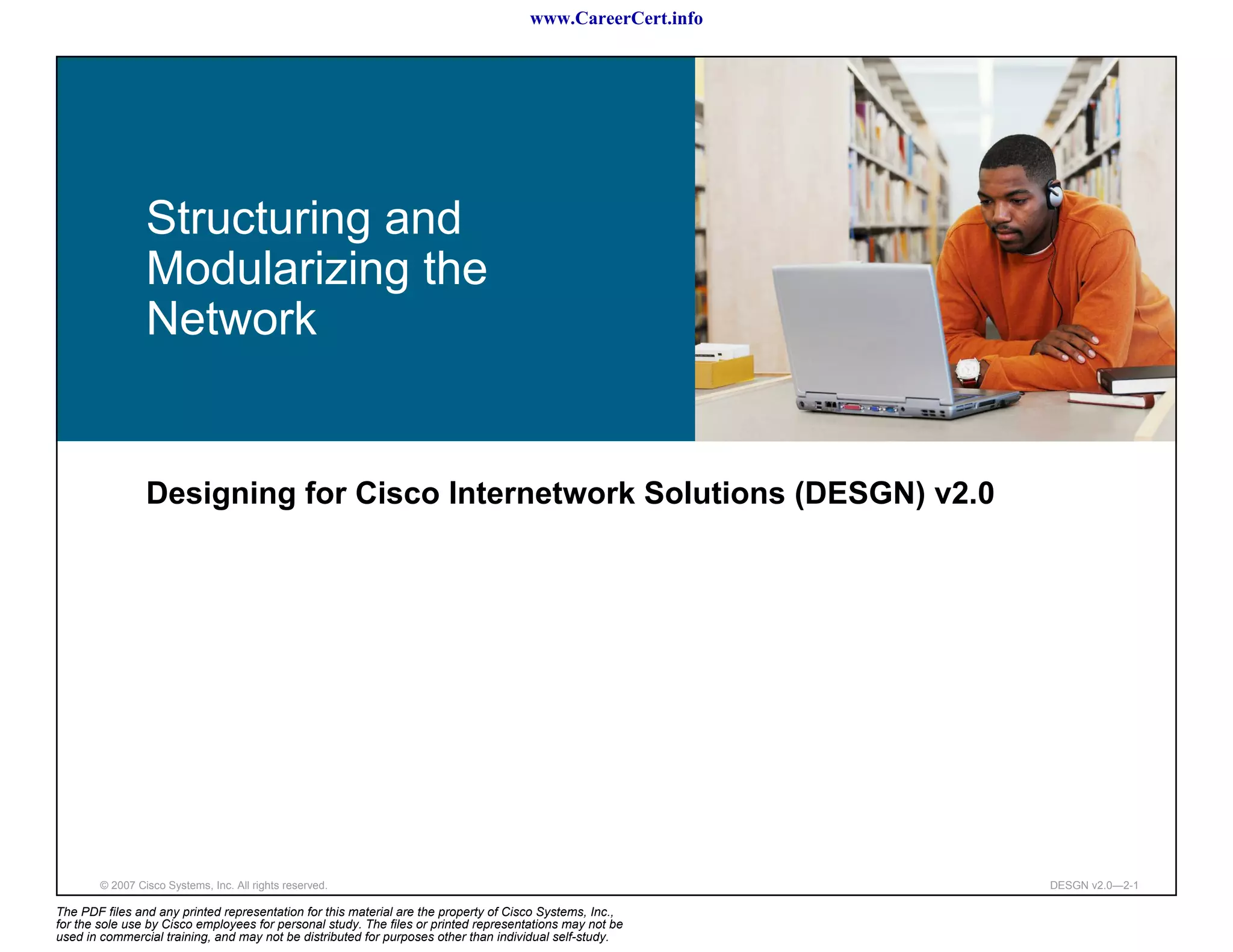 www.CareerCert.info

Structuring and Modularizing the Network

Designing for Cisco Internetwork Solutions (DESGN) v2.0

© 2007 Cisco Systems, Inc. All rights reserved.

DESGN v2.0—2-1

The PDF files and any printed representation for this material are the property of Cisco Systems, Inc., for the sole use by Cisco employees for personal study. The files or printed representations may not be used in commercial training, and may not be distributed for purposes other than individual self-study.